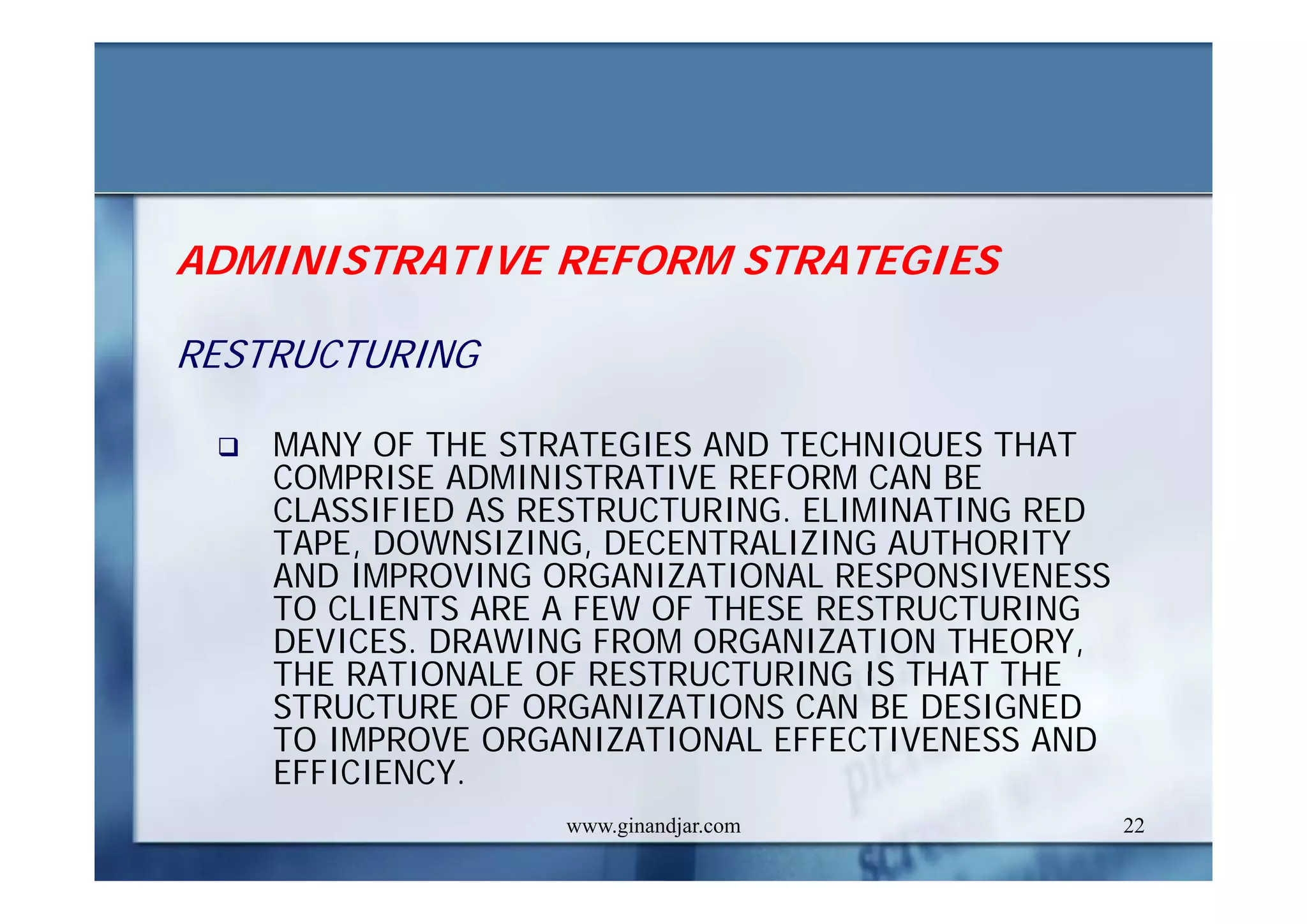 ADMINISTRATIVE REFORM STRATEGIES

RESTRUCTURING

❑ MANY OF THE STRATEGIES AND TECHNIQUES THAT COMPRISE ADMINISTRATIVE REFORM CAN BE CLASSIFIED AS RESTRUCTURING. ELIMINATING RED TAPE, DOWNSIZING, DECENTRALIZING AUTHORITY AND IMPROVING ORGANIZATIONAL RESPONSIVENESS TO CLIENTS ARE A FEW OF THESE RESTRUCTURING DEVICES. DRAWING FROM ORGANIZATION THEORY, THE RATIONALE OF RESTRUCTURING IS THAT THE STRUCTURE OF ORGANIZATIONS CAN BE DESIGNED TO IMPROVE ORGANIZATIONAL EFFECTIVENESS AND EFFICIENCY.

www.ginandjar.com

22